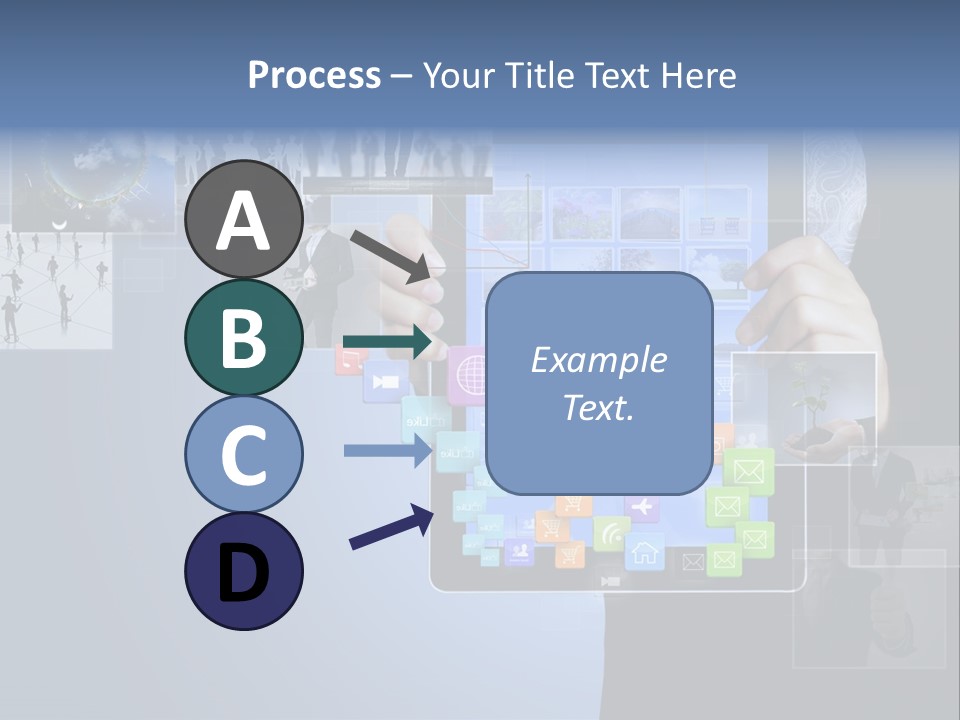 Process – Your Title Text Here

A

B

C

D

Example Text.